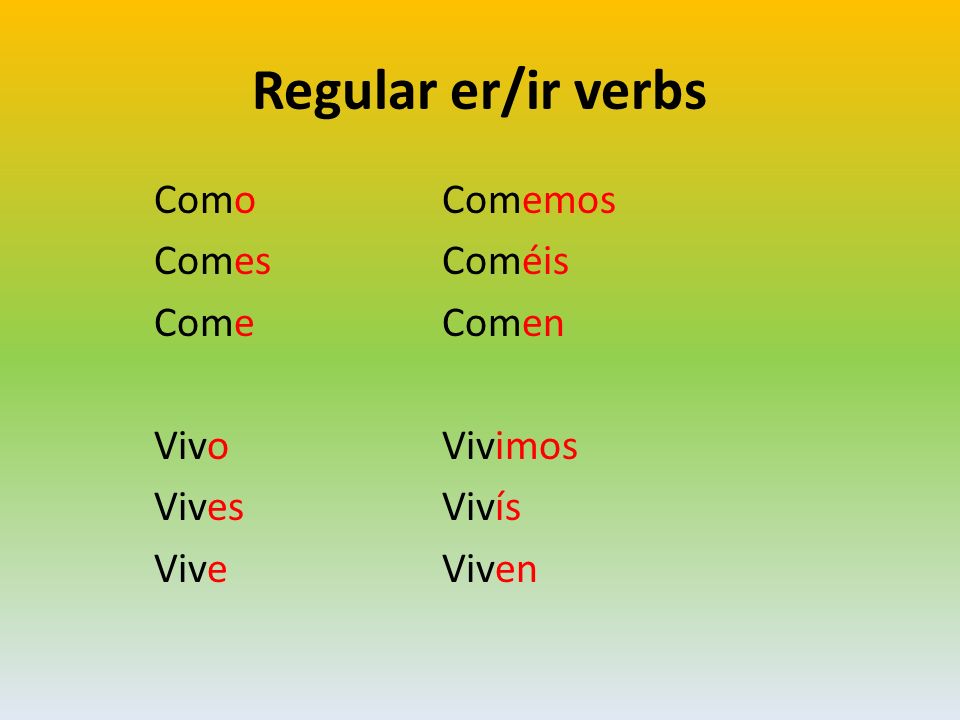 Regular er/ir verbs

Como
Comes
Come

Vivo
Vives
Vive

Comemos
Coméis
Comen

Vivimos
Vivís
Viven